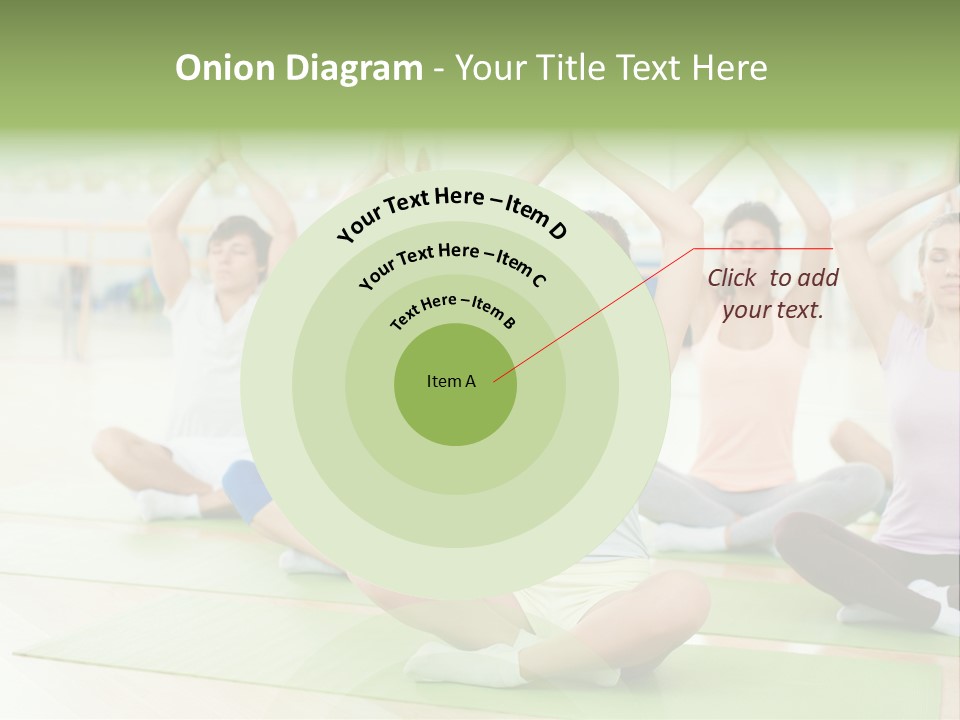 Onion Diagram - Your Title Text Here

Your Text Here – Item D

Your Text Here – Item C

Text Here – Item B

Item A

Click to add your text.